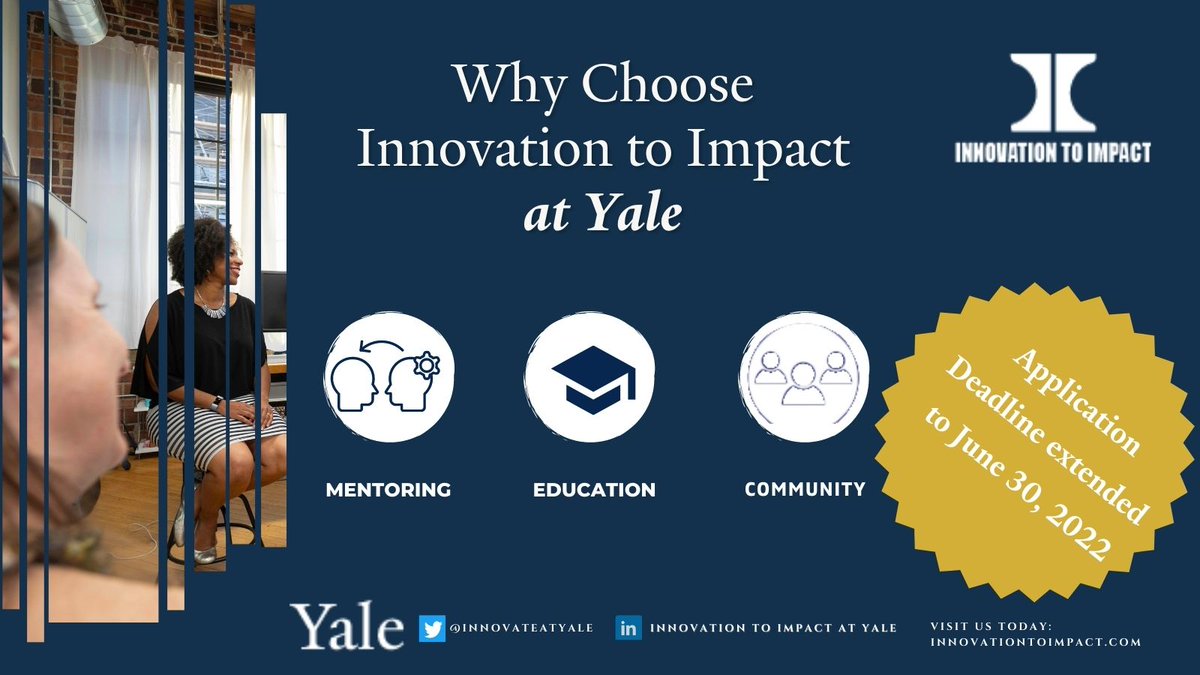 Why Choose Innovation to Impact at Yale

INNOVATION TO IMPACT

MENTORING

EDUCATION

COMMUNITY

Application Deadline extended to June 30, 2022

Yale

@INNOVATEATYALE

in INNOVATION TO IMPACT AT YALE

VISIT US TODAY: INNOVATIONTOIMPACT.COM